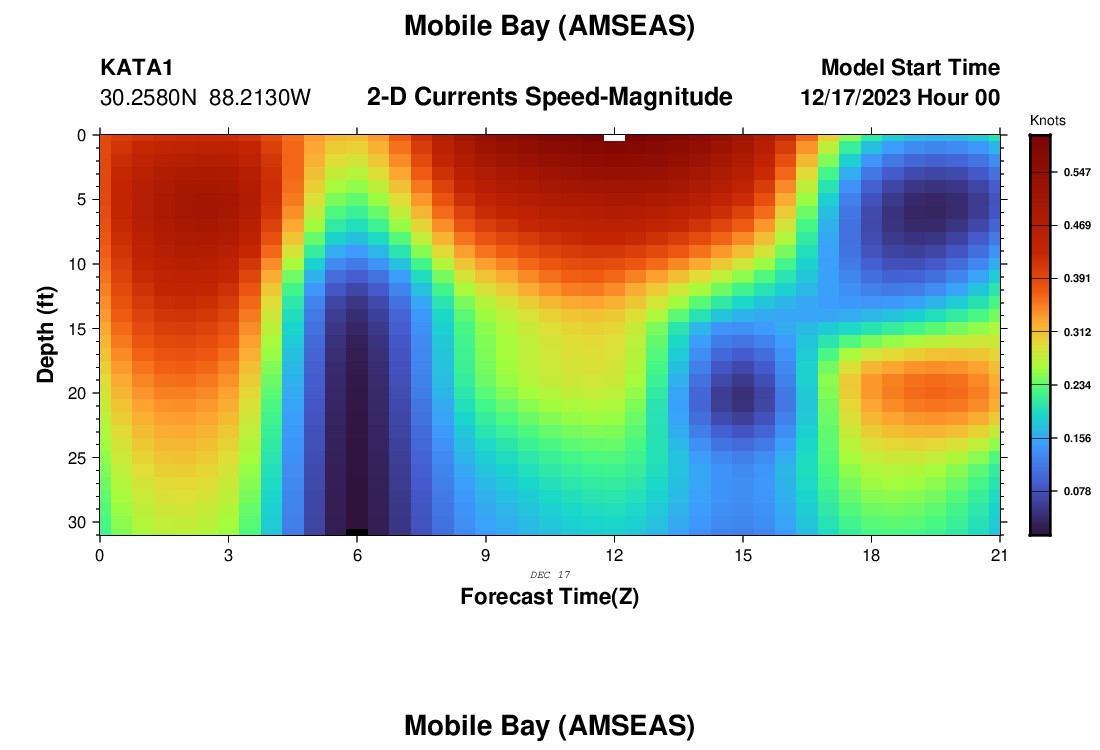 Mobile Bay (AMSEAS)

KATA1
30.2580N 88.2130W

2-D Currents Speed-Magnitude

Model Start Time
12/17/2023 Hour 00

Knots
0.547
0.469
0.391
0.312
0.234
0.156
0.078

Depth (ft)
0
5
10
15
20
25
30

0
3
6
9
12
15
18
21

DEC 17

Forecast Time(Z)

Mobile Bay (AMSEAS)